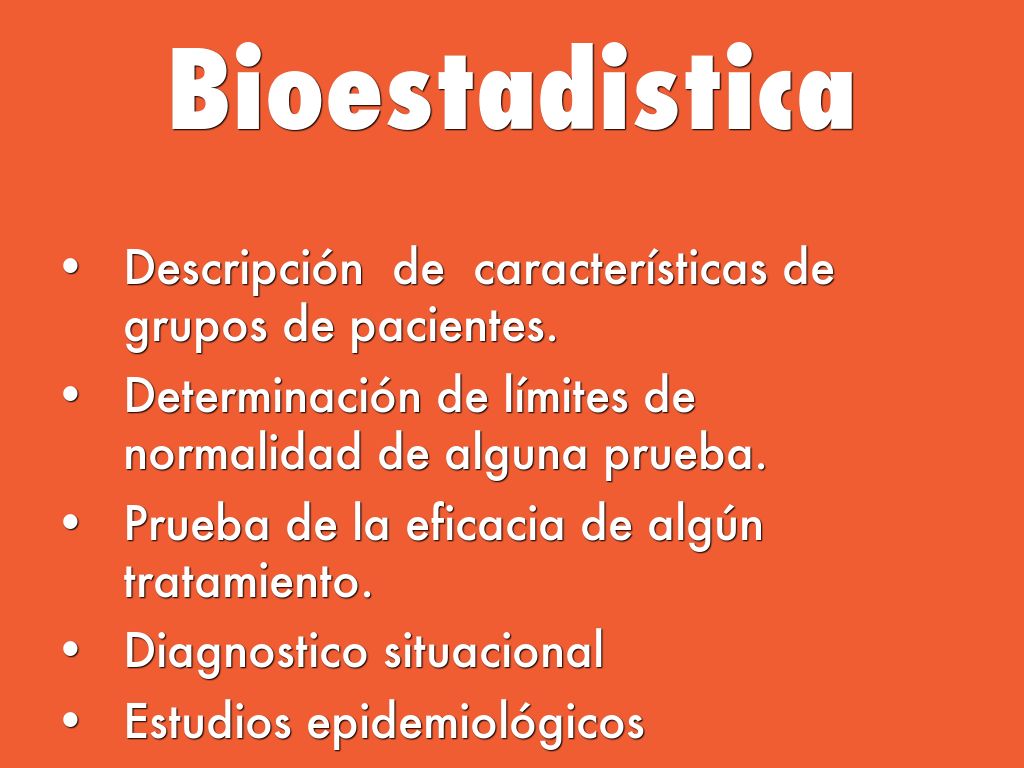 Bioestadistica

• Descripción de características de grupos de pacientes.
• Determinación de límites de normalidad de alguna prueba.
• Prueba de la eficacia de algún tratamiento.
• Diagnostico situacional
• Estudios epidemiológicos